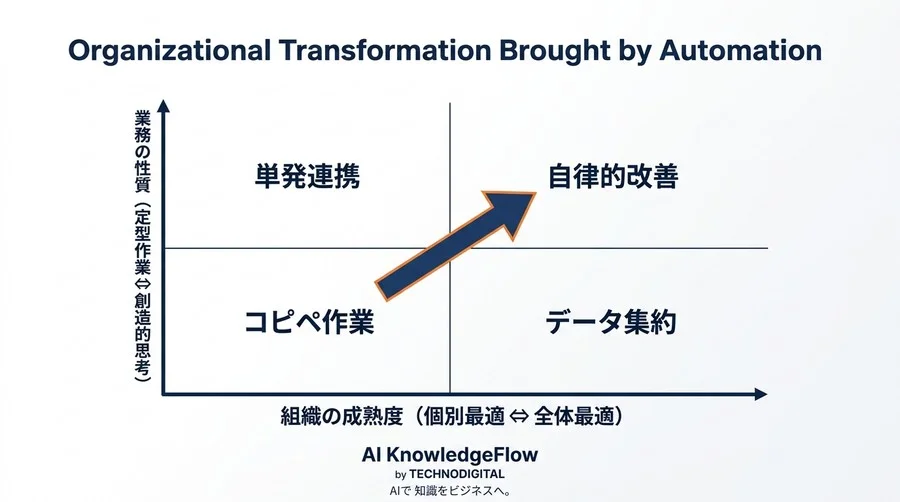 Organizational Transformation Brought by Automation

業務の性質（定型作業⇔創造的思考）

単発連携

自律的改善

コピペ作業

データ集約

組織の成熟度（個別最適 ⇔ 全体最適）

AI KnowledgeFlow
by TECHNODIGITAL
AIで 知識をビジネスへ。